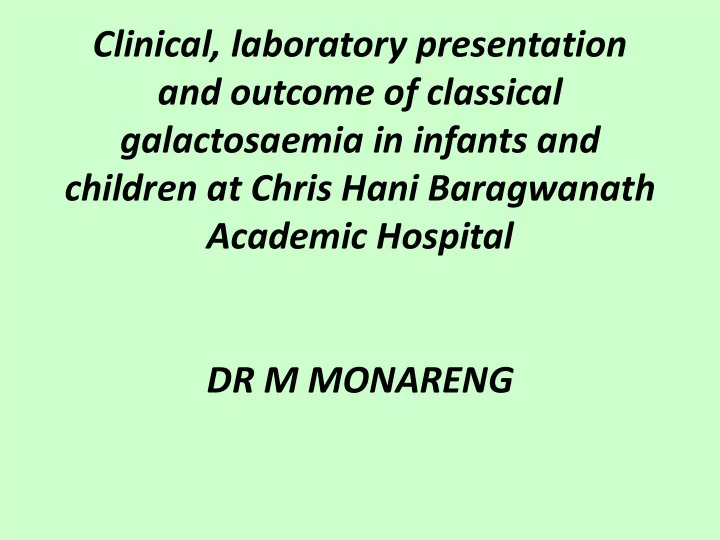 Clinical, laboratory presentation and outcome of classical galactosaemia in infants and children at Chris Hani Baragwanath Academic Hospital

DR M MONARENG